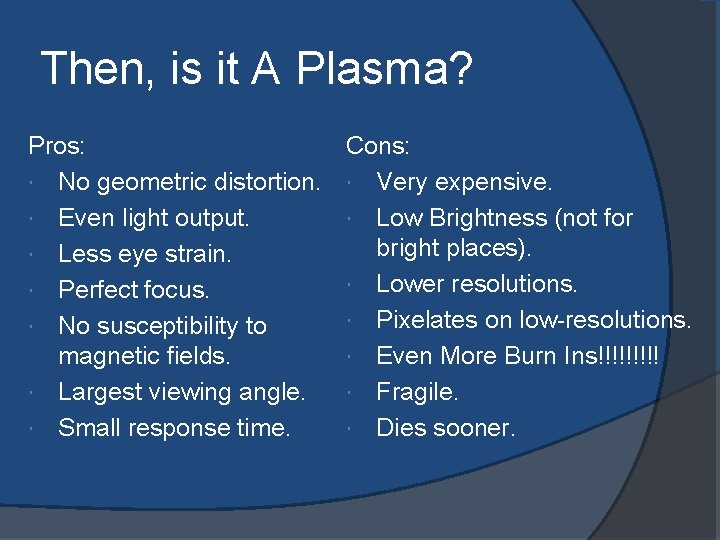 Then, is it A Plasma?

Pros:
- No geometric distortion.
- Even light output.
- Less eye strain.
- Perfect focus.
- No susceptibility to magnetic fields.
- Largest viewing angle.
- Small response time.

Cons:
- Very expensive.
- Low Brightness (not for bright places).
- Lower resolutions.
- Pixelates on low-resolutions.
- Even More Burn Ins!!!!!!!!!
- Fragile.
- Dies sooner.